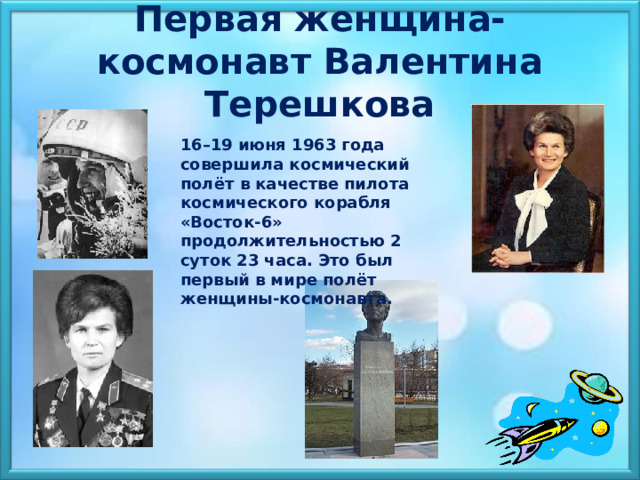 Первая женщина-космонавт Валентина Терешкова

СССР

16–19 июня 1963 года совершила космический полёт в качестве пилота космического корабля «Восток-6» продолжительностью 2 суток 23 часа. Это был первый в мире полёт женщины-космонавта.